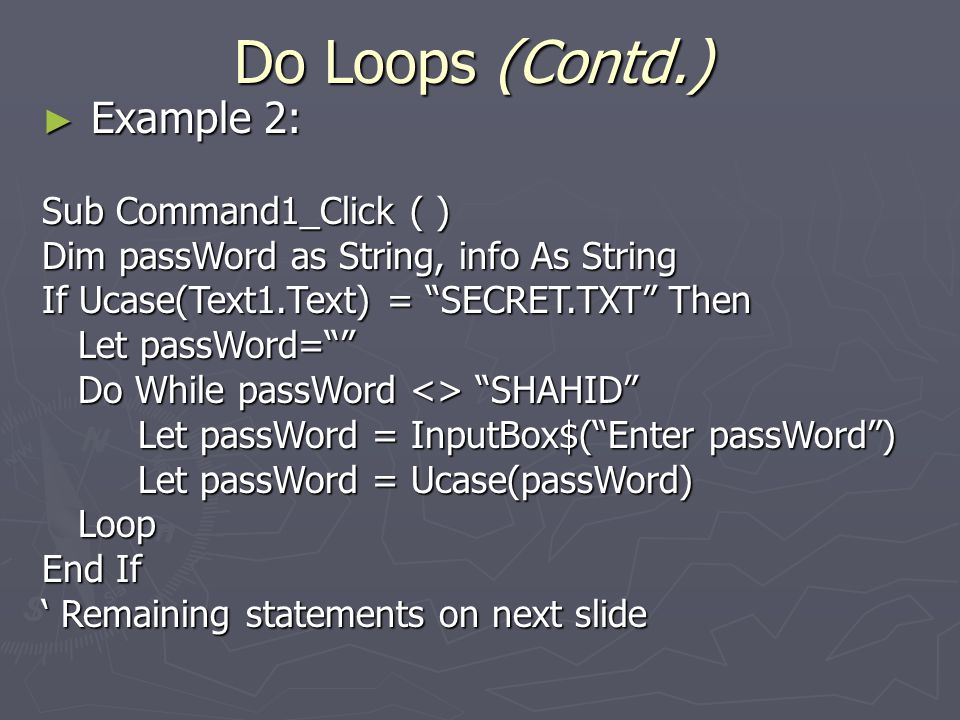 Do Loops (Contd.)

► Example 2:

Sub Command1_Click ( )
Dim passWord as String, info As String
If Ucase(Text1.Text) = “SECRET.TXT” Then
Let passWord=“”
Do While passWord <> “SHAHID”
Let passWord = InputBox$(“Enter passWord”)
Let passWord = Ucase(passWord)
Loop
End If
‘ Remaining statements on next slide